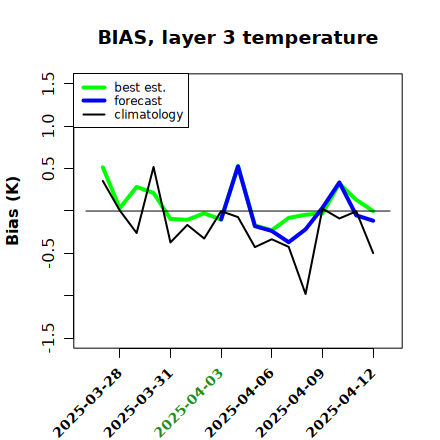 BIAS, layer 3 temperature

best est.
forecast
climatology

Bias (K)

1.5
1.0
0.5
-0.5
-1.5

2025-03-28
2025-03-31
2025-04-03
2025-04-06
2025-04-09
2025-04-12